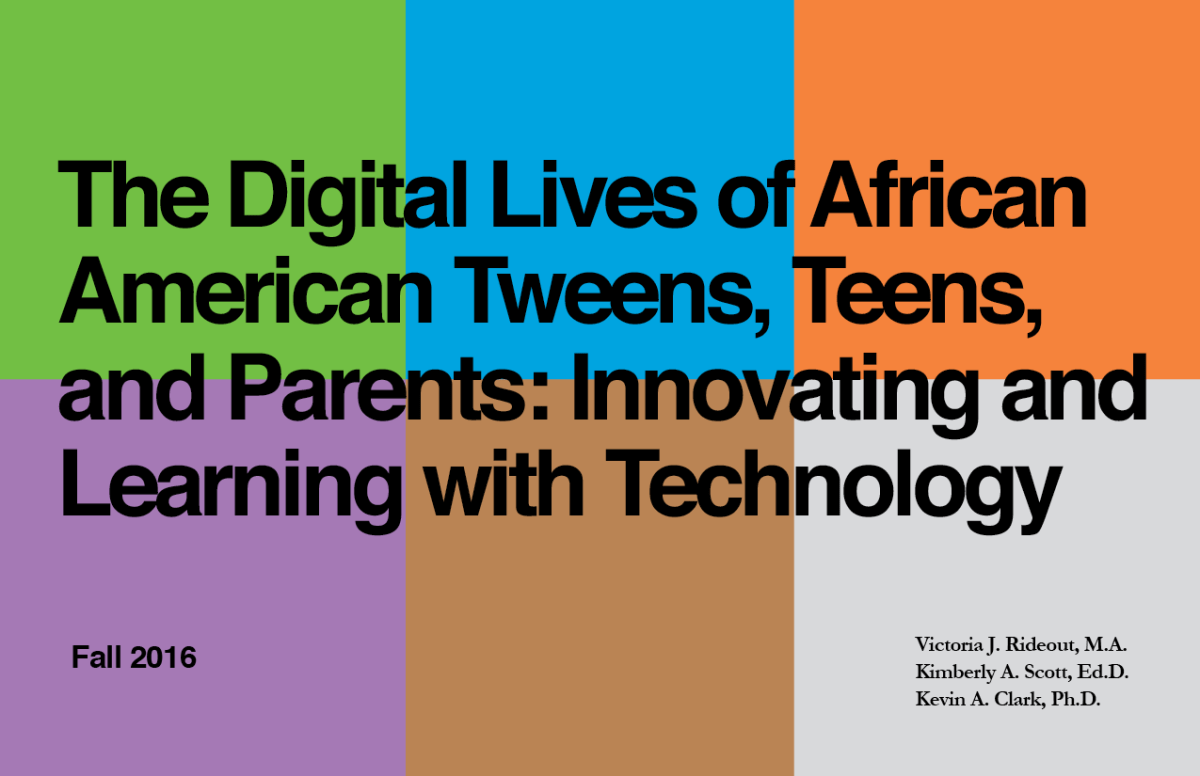 The Digital Lives of African American Tweens, Teens, and Parents: Innovating and Learning with Technology

Fall 2016

Victoria J. Rideout, M.A.
Kimberly A. Scott, Ed.D.
Kevin A. Clark, Ph.D.